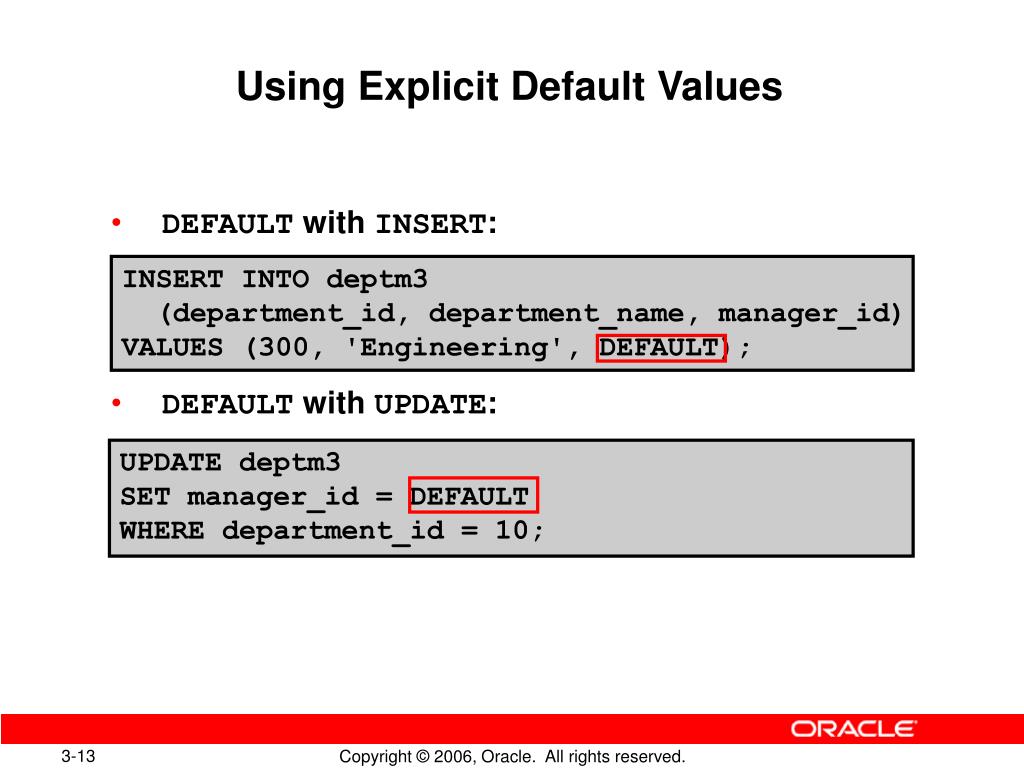 Using Explicit Default Values

• DEFAULT with INSERT:

INSERT INTO deptm3
  (department_id, department_name, manager_id)
VALUES (300, 'Engineering', DEFAULT);

• DEFAULT with UPDATE:

UPDATE deptm3
SET manager_id = DEFAULT
WHERE department_id = 10;

ORACLE

3-13

Copyright © 2006, Oracle. All rights reserved.